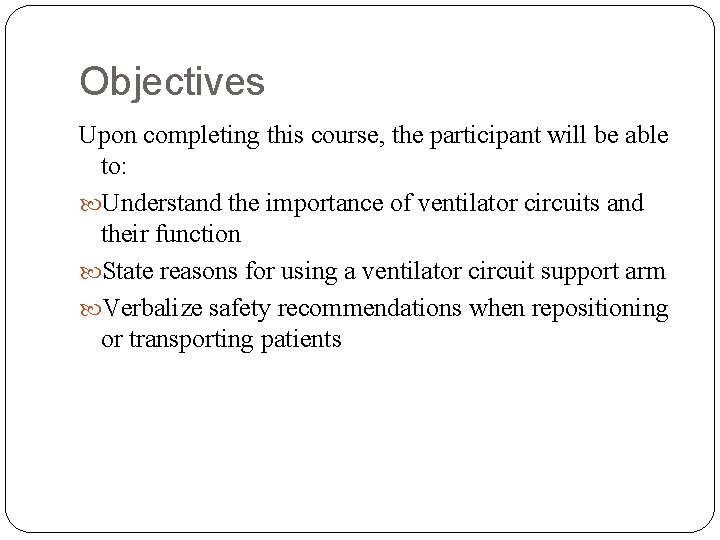 Objectives

Upon completing this course, the participant will be able to:

Understand the importance of ventilator circuits and their function

State reasons for using a ventilator circuit support arm

Verbalize safety recommendations when repositioning or transporting patients